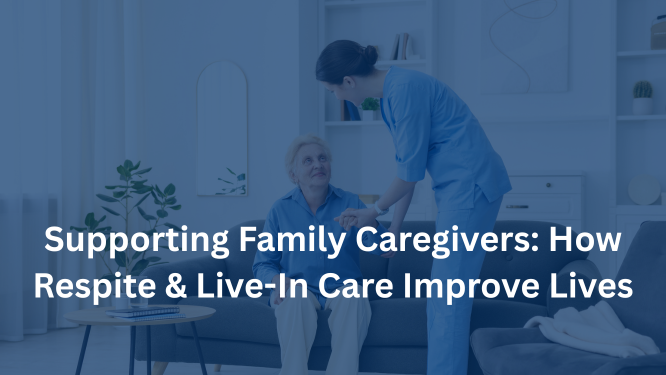 Supporting Family Caregivers: How Respite & Live-In Care Improve Lives